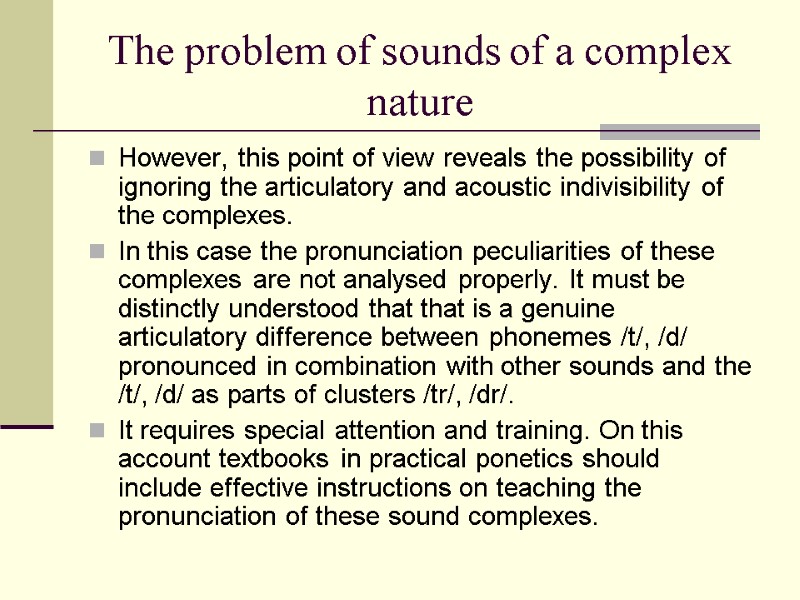 The problem of sounds of a complex nature

However, this point of view reveals the possibility of ignoring the articulatory and acoustic indivisibility of the complexes.

In this case the pronunciation peculiarities of these complexes are not analysed properly. It must be distinctly understood that that is a genuine articulatory difference between phonemes /t/, /d/ pronounced in combination with other sounds and the /t/, /d/ as parts of clusters /tr/, /dr/.

It requires special attention and training. On this account textbooks in practical ponetics should include effective instructions on teaching the pronunciation of these sound complexes.